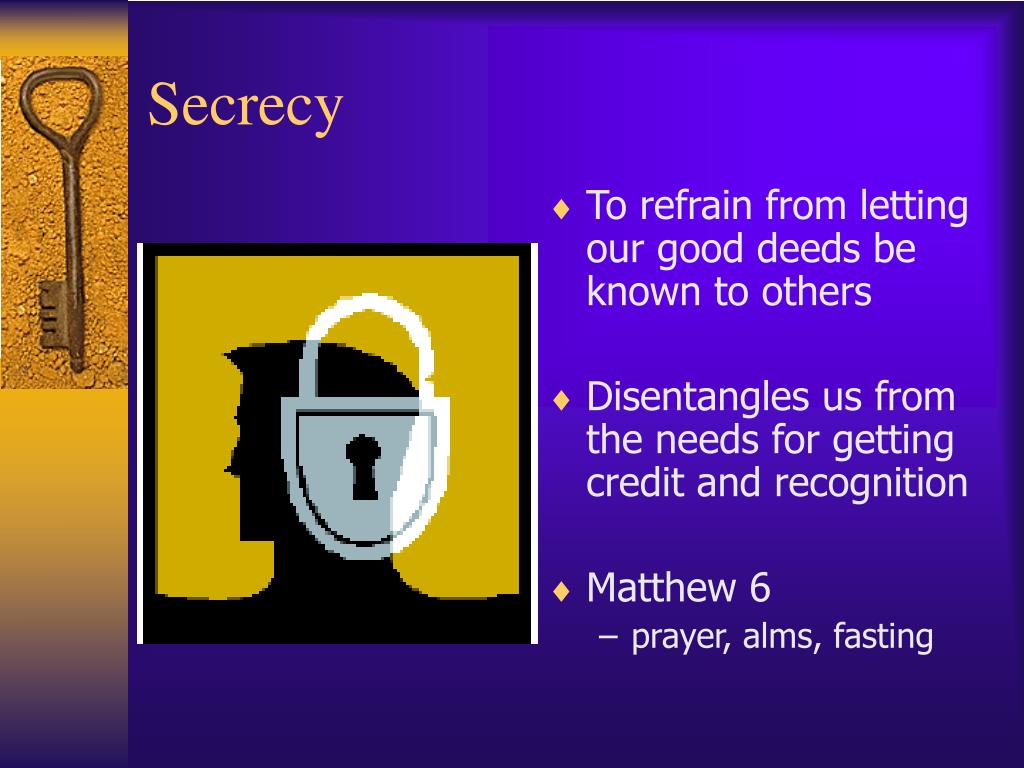 Secrecy

♦ To refrain from letting our good deeds be known to others

♦ Disentangles us from the needs for getting credit and recognition

♦ Matthew 6
– prayer, alms, fasting